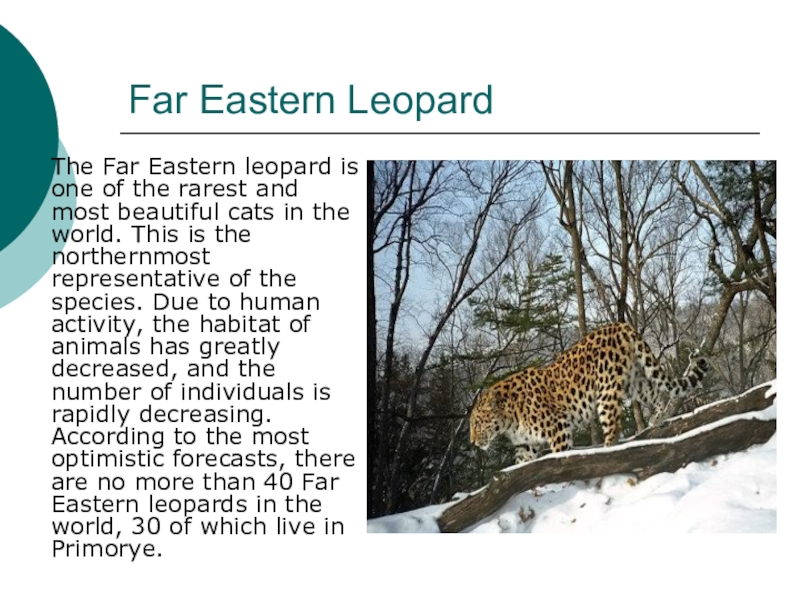 Far Eastern Leopard

The Far Eastern leopard is one of the rarest and most beautiful cats in the world. This is the northernmost representative of the species. Due to human activity, the habitat of animals has greatly decreased, and the number of individuals is rapidly decreasing. According to the most optimistic forecasts, there are no more than 40 Far Eastern leopards in the world, 30 of which live in Primorye.